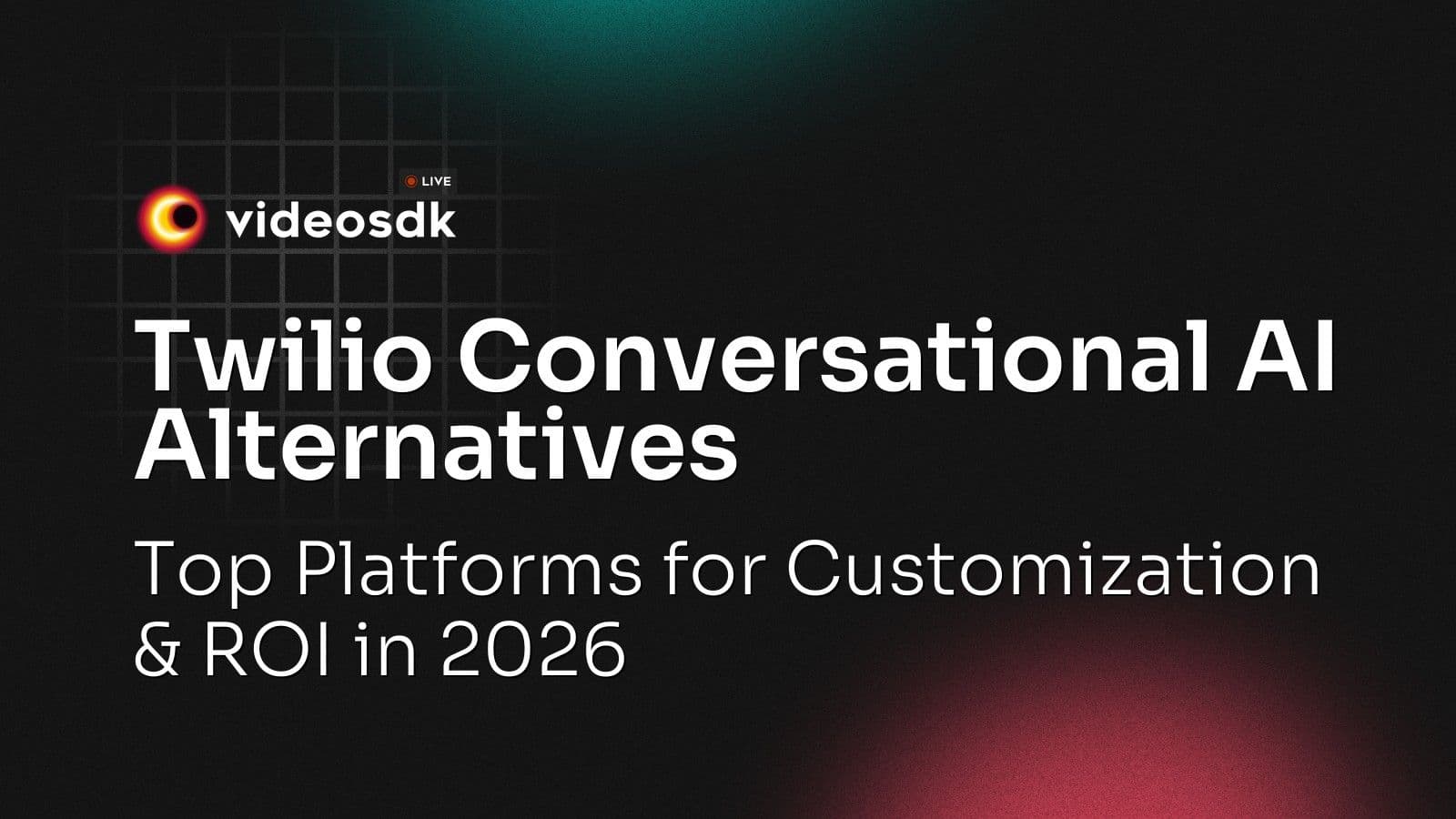 LIVE
videosdk

Twilio Conversational AI Alternatives

Top Platforms for Customization & ROI in 2026